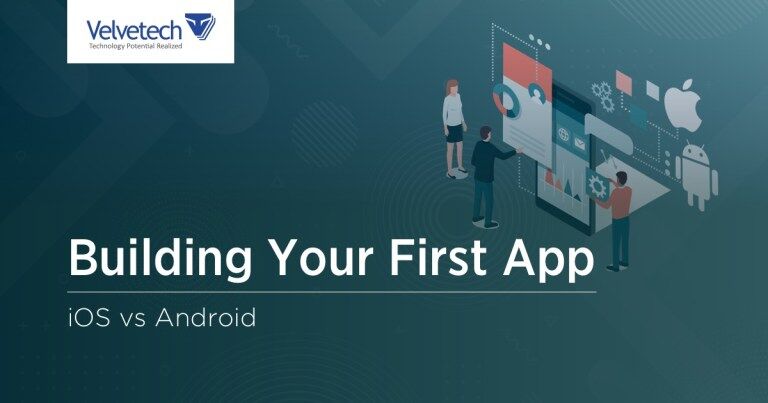 Velvetech
Technology Potential Realized

Building Your First App

iOS vs Android